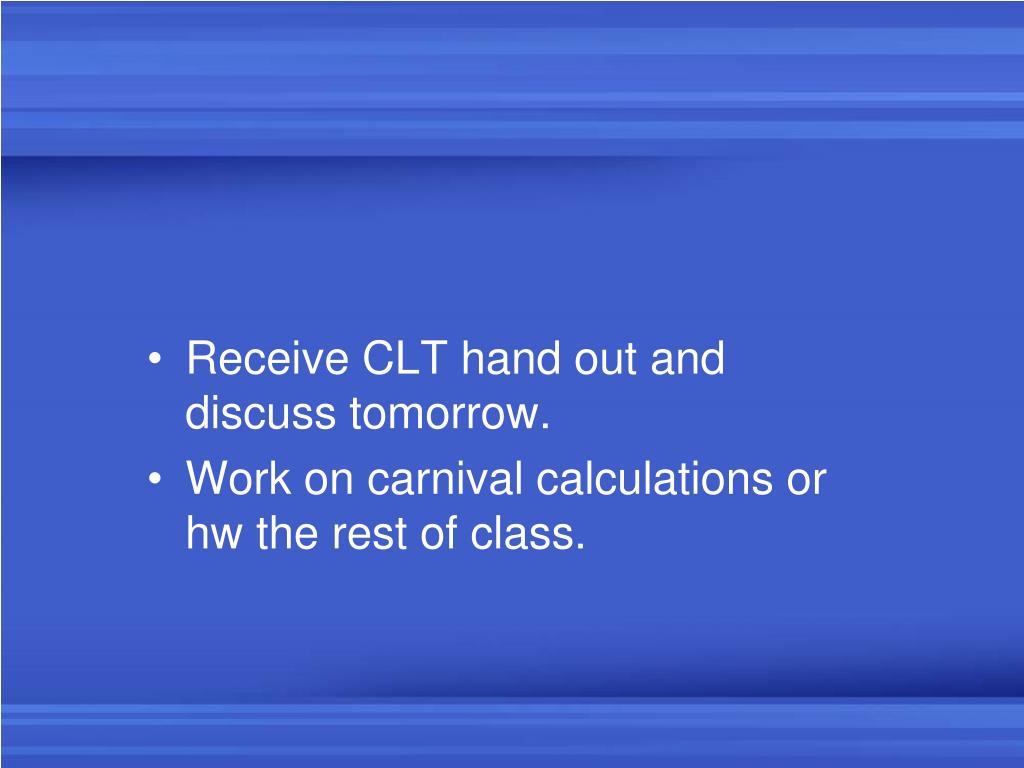 • Receive CLT hand out and discuss tomorrow.
• Work on carnival calculations or hw the rest of class.